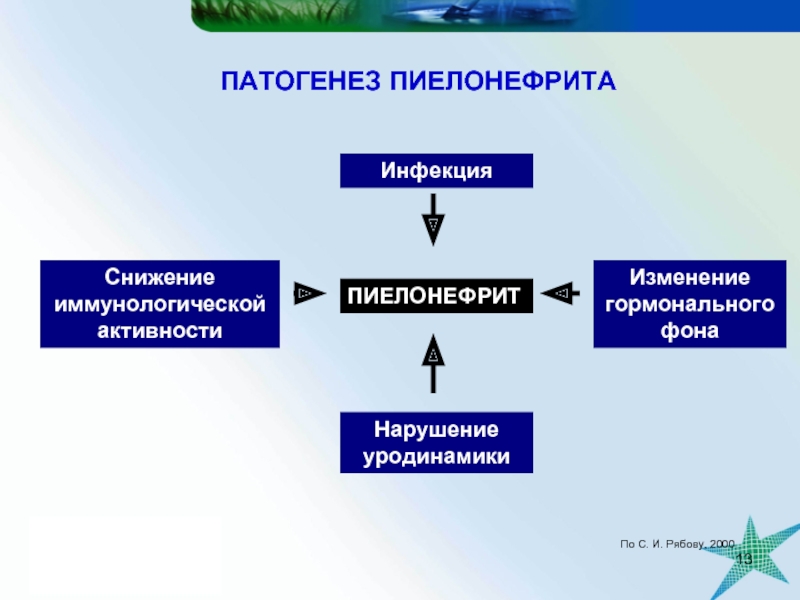 ПАТОГЕНЕЗ ПИЕЛОНЕФРИТА

Инфекция

Снижение иммунологической активности

ПИЕЛОНЕФРИТ

Изменение гормонального фона

Нарушение уродинамики

По С. И. Рябову, 2000

13